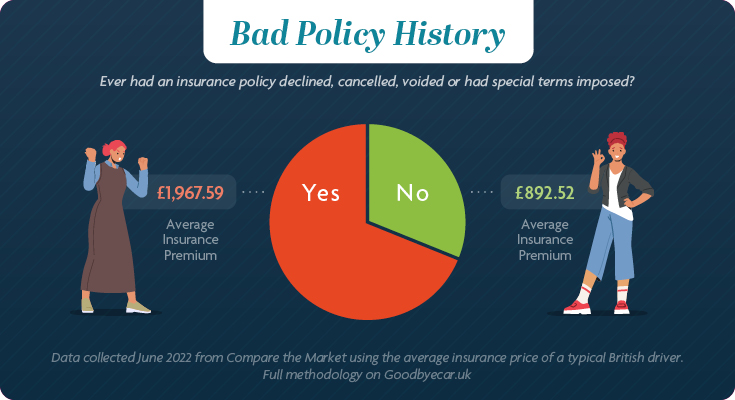 Bad Policy History

Ever had an insurance policy declined, cancelled, voided or had special terms imposed?

£1,967.59

Average Insurance Premium

Yes

No

£892.52

Average Insurance Premium

Data collected June 2022 from Compare the Market using the average insurance price of a typical British driver. Full methodology on Goodbyecar.uk